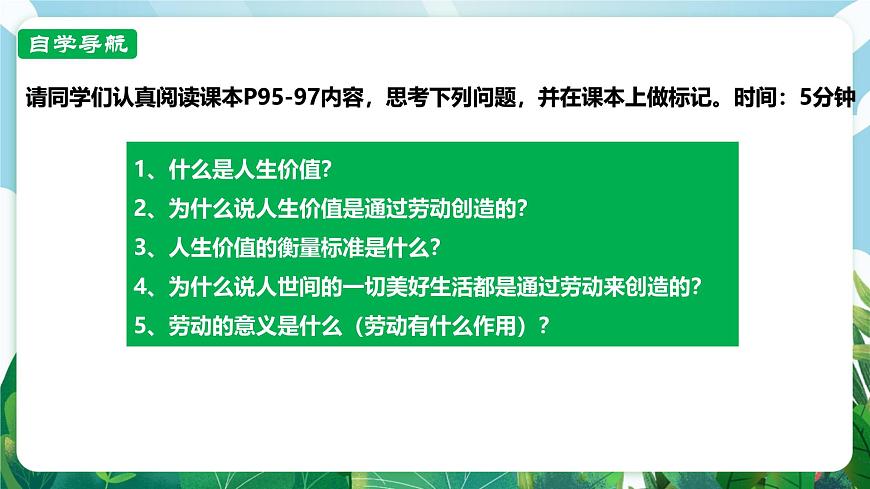 自学导航

请同学们认真阅读课本P95-97内容，思考下列问题，并在课本上做标记。时间：5分钟

1、什么是人生价值?
2、为什么说人生价值是通过劳动创造的?
3、人生价值的衡量标准是什么?
4、为什么说人世间的一切美好生活都是通过劳动来创造的?
5、劳动的意义是什么（劳动有什么作用）?